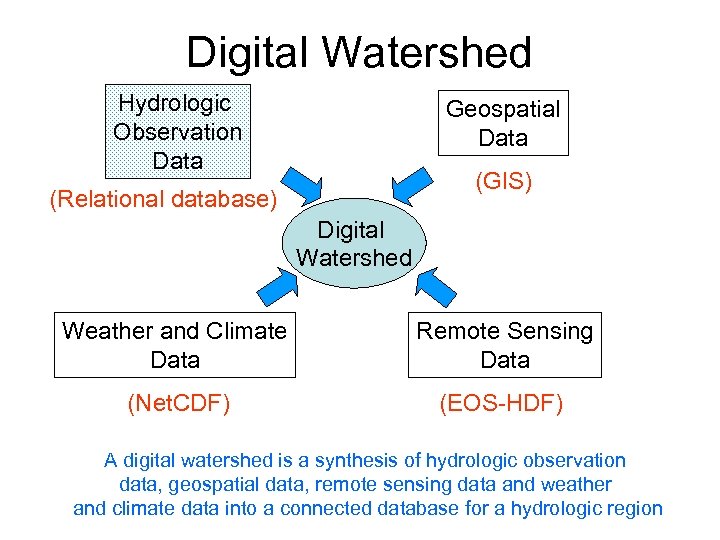 Digital Watershed

Hydrologic Observation Data

(Relational database)

Geospatial Data

(GIS)

Digital Watershed

Weather and Climate Data

(NetCDF)

Remote Sensing Data

(EOS-HDF)

A digital watershed is a synthesis of hydrologic observation data, geospatial data, remote sensing data and weather and climate data into a connected database for a hydrologic region